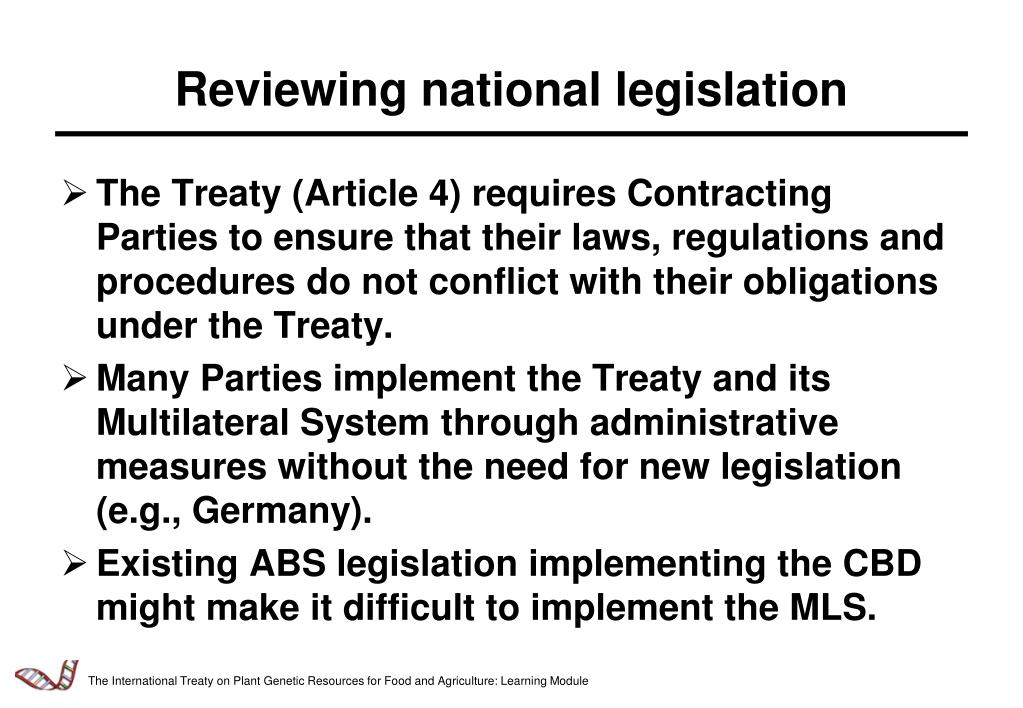 Reviewing national legislation

➢ The Treaty (Article 4) requires Contracting Parties to ensure that their laws, regulations and procedures do not conflict with their obligations under the Treaty.

➢ Many Parties implement the Treaty and its Multilateral System through administrative measures without the need for new legislation (e.g., Germany).

➢ Existing ABS legislation implementing the CBD might make it difficult to implement the MLS.

The International Treaty on Plant Genetic Resources for Food and Agriculture: Learning Module